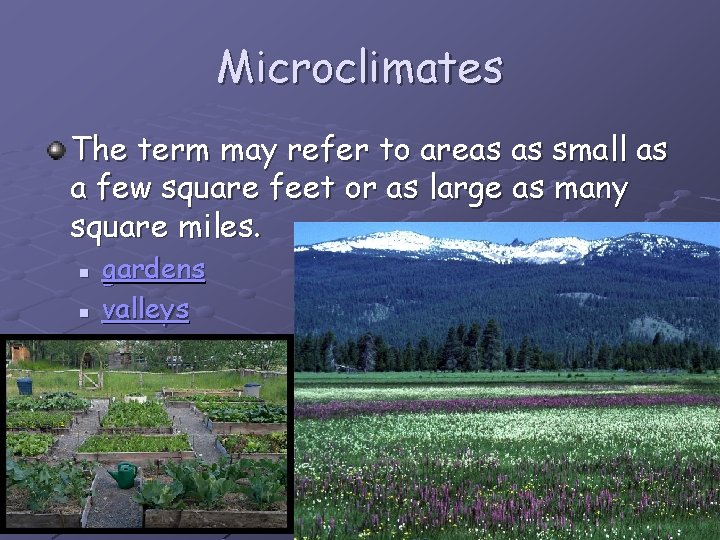 Microclimates

The term may refer to areas as small as a few square feet or as large as many square miles.

gardens

valleys